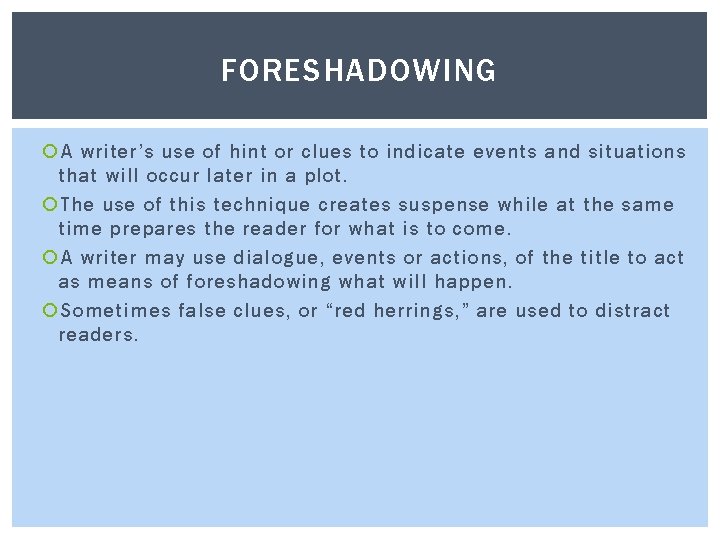 FORESHADOWING

• A writer's use of hint or clues to indicate events and situations that will occur later in a plot.

• The use of this technique creates suspense while at the same time prepares the reader for what is to come.

• A writer may use dialogue, events or actions, of the title to act as means of foreshadowing what will happen.

• Sometimes false clues, or "red herrings," are used to distract readers.